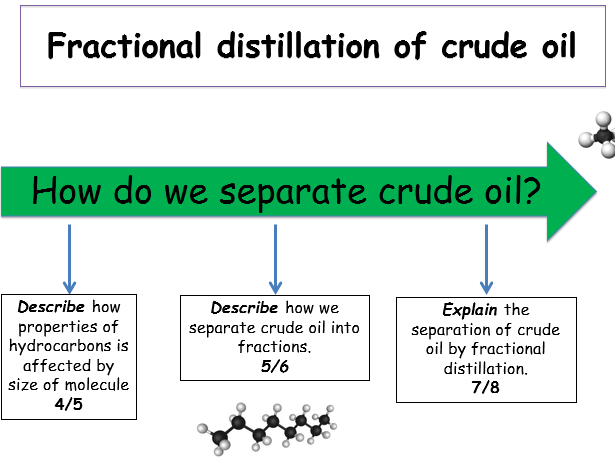 Fractional distillation of crude oil

How do we separate crude oil?

Describe how properties of hydrocarbons is affected by size of molecule
4/5

Describe how we separate crude oil into fractions.
5/6

Explain the separation of crude oil by fractional distillation.
7/8